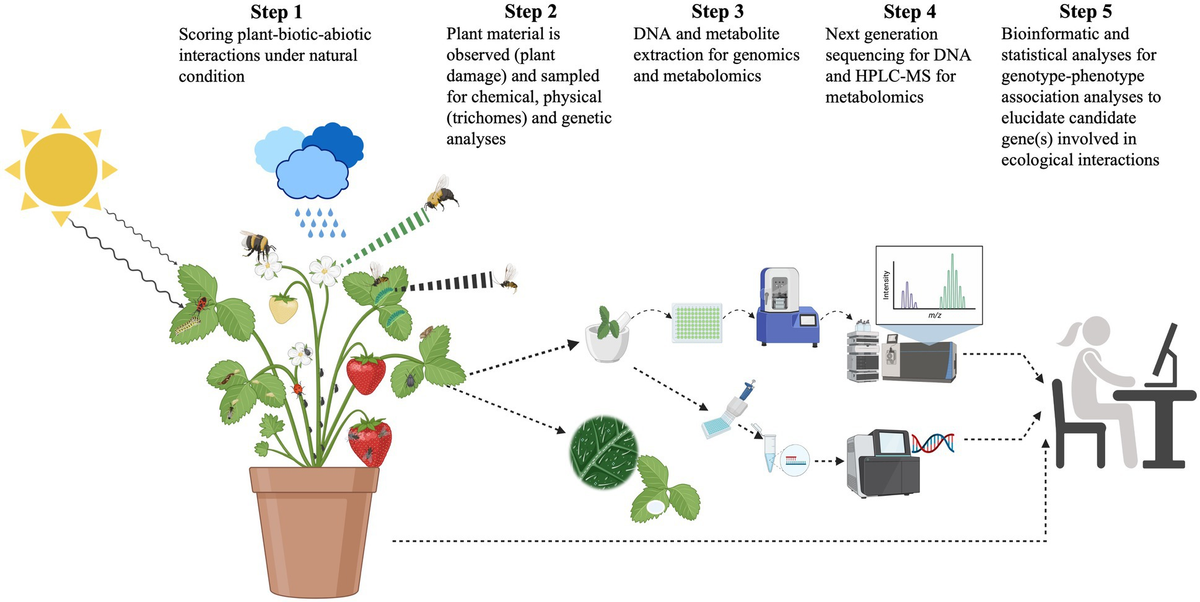 **Step 1**
Scoring plant-biotic-abiotic interactions under natural condition

**Step 2**
Plant material is observed (plant damage) and sampled for chemical, physical (trichomes) and genetic analyses

**Step 3**
DNA and metabolite extraction for genomics and metabolomics

**Step 4**
Next generation sequencing for DNA and HPLC-MS for metabolomics

**Step 5**
Bioinformatic and statistical analyses for genotype-phenotype association analyses to elucidate candidate gene(s) involved in ecological interactions

Intensity

m/z